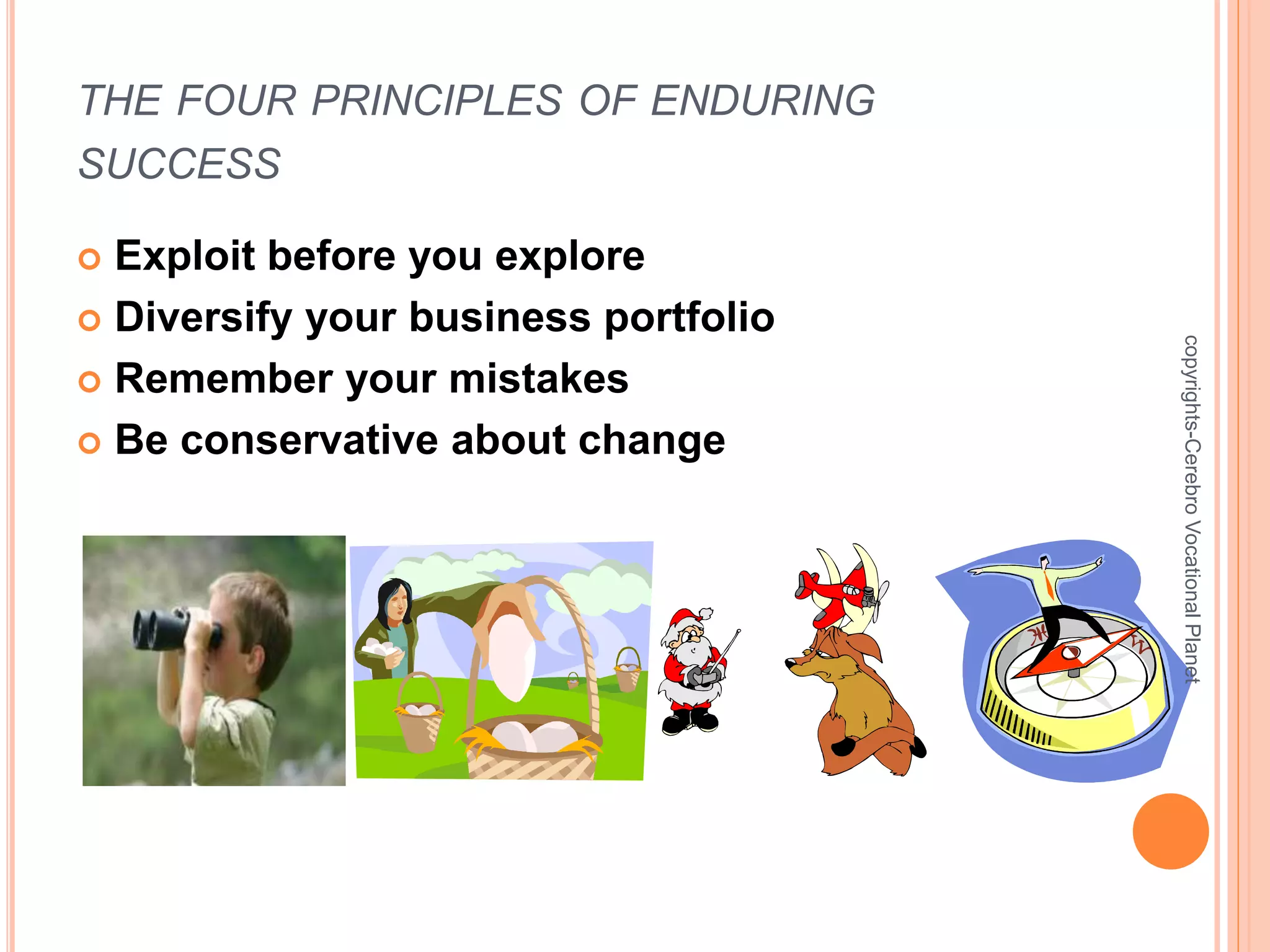 THE FOUR PRINCIPLES OF ENDURING SUCCESS

Exploit before you explore
Diversify your business portfolio
Remember your mistakes
Be conservative about change

copyrights-Cerebro Vocational Planet